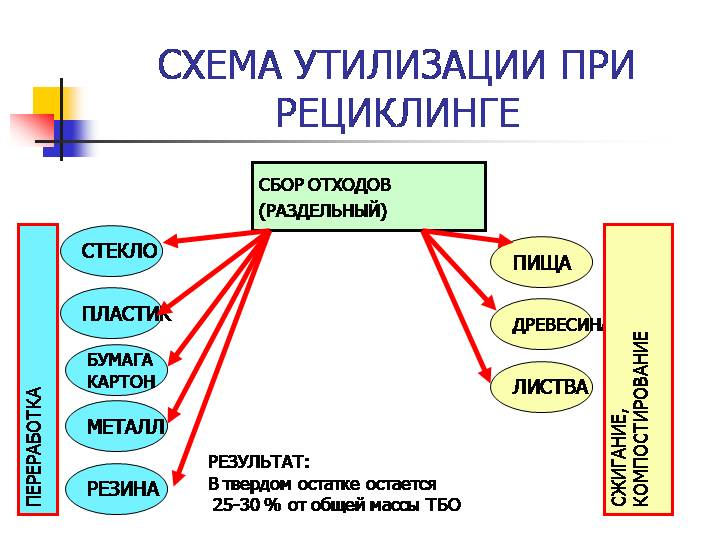 СХЕМА УТИЛИЗАЦИИ ПРИ РЕЦИКЛИНГЕ

СБОР ОТХОДОВ (РАЗДЕЛЬНЫЙ)

ПЕРЕРАБОТКА

СТЕКЛО

ПЛАСТИК

БУМАГА КАРТОН

МЕТАЛЛ

РЕЗИНА

ПИЩА

ДРЕВЕСИНА

ЛИСТВА

СЖИГАНИЕ, КОМПОСТИРОВАНИЕ

РЕЗУЛЬТАТ:
В твердом остатке остается 25-30 % от общей массы ТБО